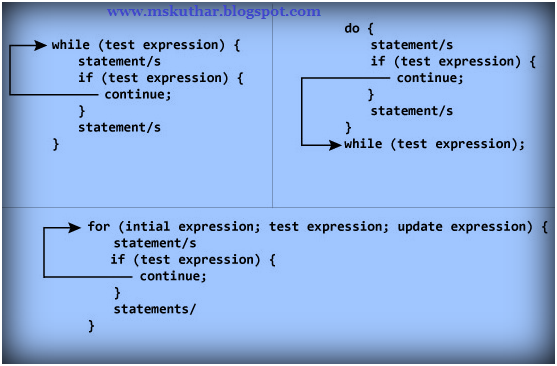 www.mskuthar.blogspot.com

while (test expression) {
statement/s
if (test expression) {
continue;
}
statement/s
}

do {
statement/s
if (test expression) {
continue;
}
statement/s
}
while (test expression);

for (intial expression; test expression; update expression) {
statement/s
if (test expression) {
continue;
}
statements/
}